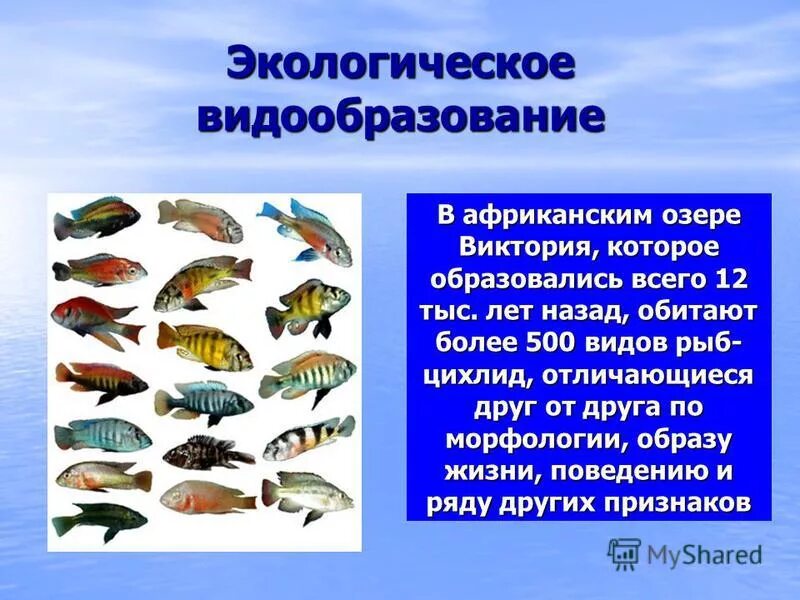 Экологическое видообразование

В африканским озере Виктория, которое образовались всего 12 тыс. лет назад, обитают более 500 видов рыб-цихлид, отличающиеся друг от друга по морфологии, образу жизни, поведению и ряду других признаков

MyShared